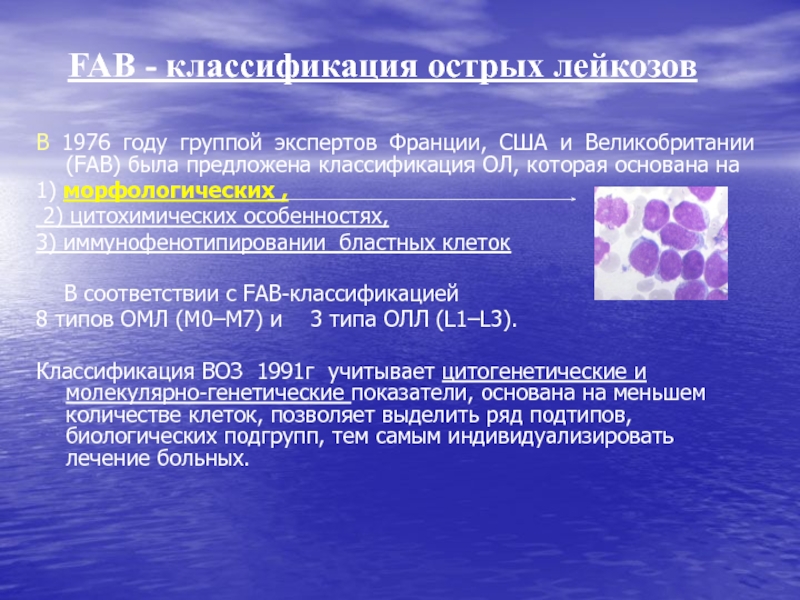 FAB - классификация острых лейкозов

В 1976 году группой экспертов Франции, США и Великобритании (FAB) была предложена классификация ОЛ, которая основана на
1) морфологических ,
2) цитохимических особенностях,
3) иммунофенотипировании бластных клеток

В соответствии с FAB-классификацией
8 типов ОМЛ (М0–М7) и 3 типа ОЛЛ (L1–L3).

Классификация ВОЗ 1991г учитывает цитогенетические и молекулярно-генетические показатели, основана на меньшем количестве клеток, позволяет выделить ряд подтипов, биологических подгрупп, тем самым индивидуализировать лечение больных.